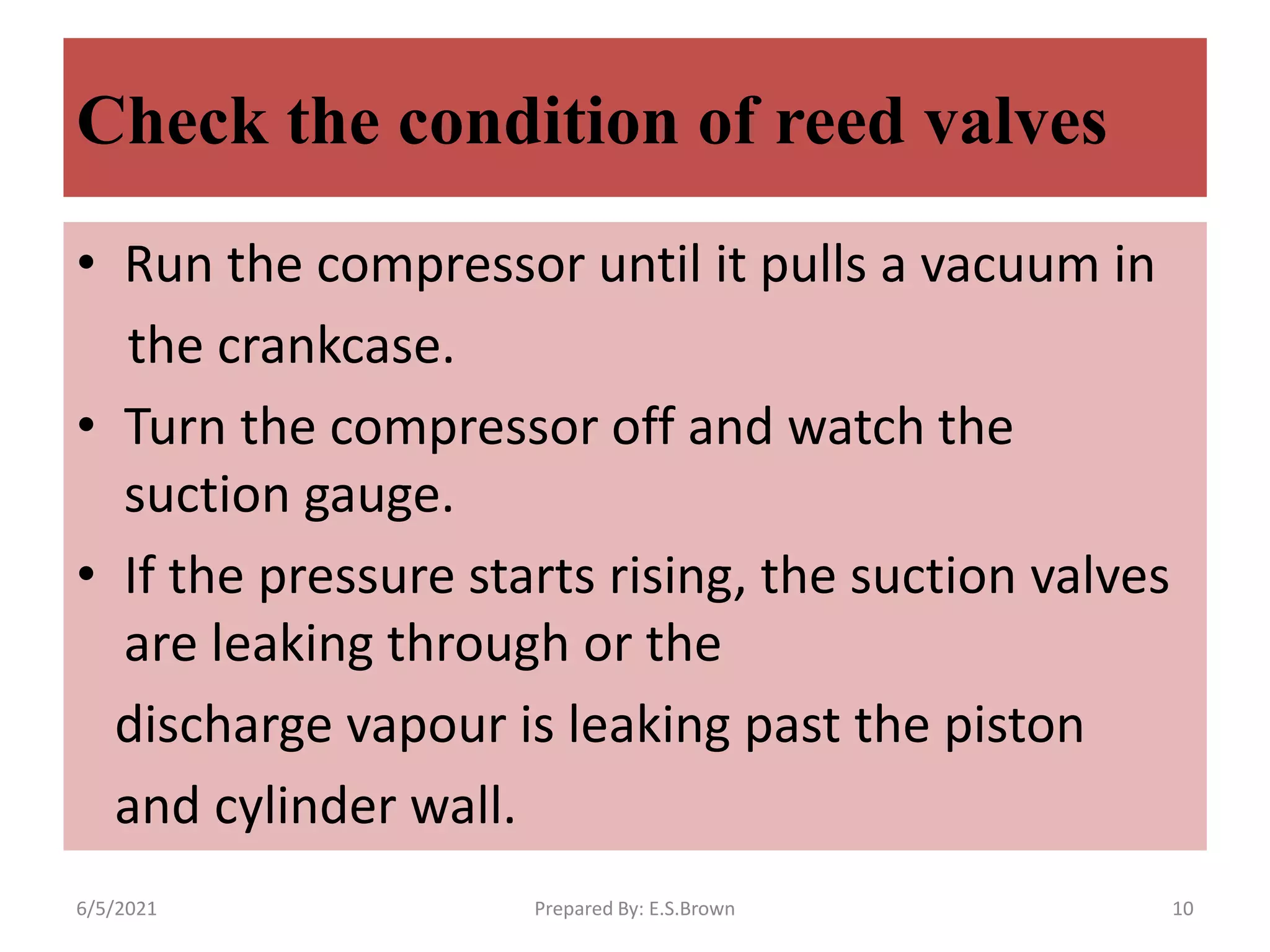 Check the condition of reed valves

• Run the compressor until it pulls a vacuum in the crankcase.
• Turn the compressor off and watch the suction gauge.
• If the pressure starts rising, the suction valves are leaking through or the discharge vapour is leaking past the piston and cylinder wall.

6/5/2021

Prepared By: E.S.Brown

10